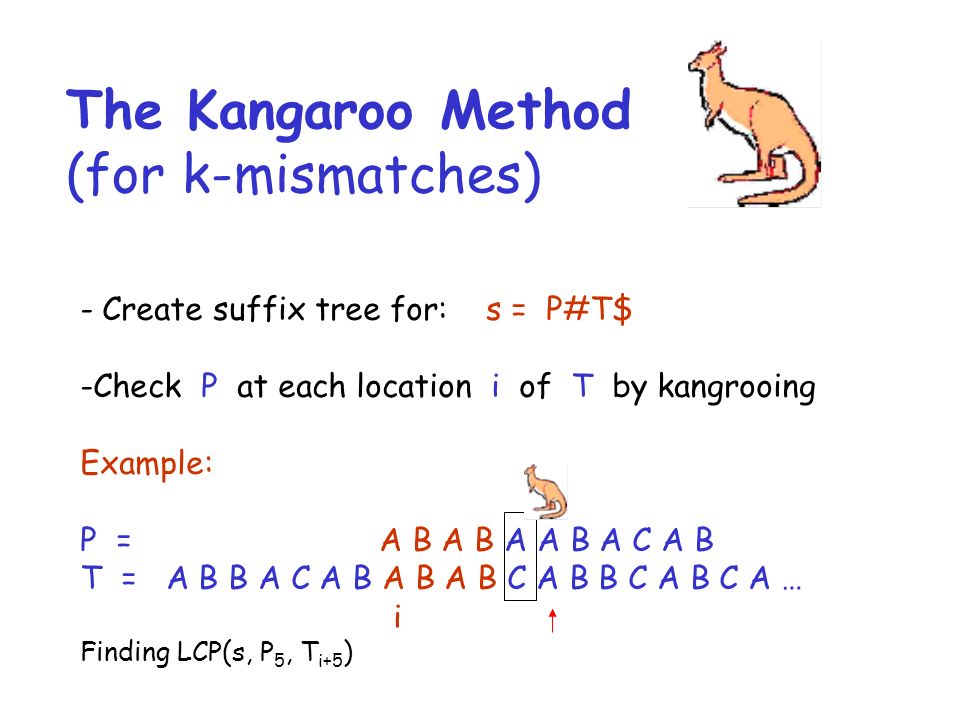 The Kangaroo Method
(for k-mismatches)

- Create suffix tree for: s = P#T$

-Check P at each location i of T by kangrooing

Example:

P = A B A B A A B A C A B
T = A B B A C A B A B A B C A B B C A B C A …
i

Finding LCP(s, $P_5$, $T_{i+5}$)